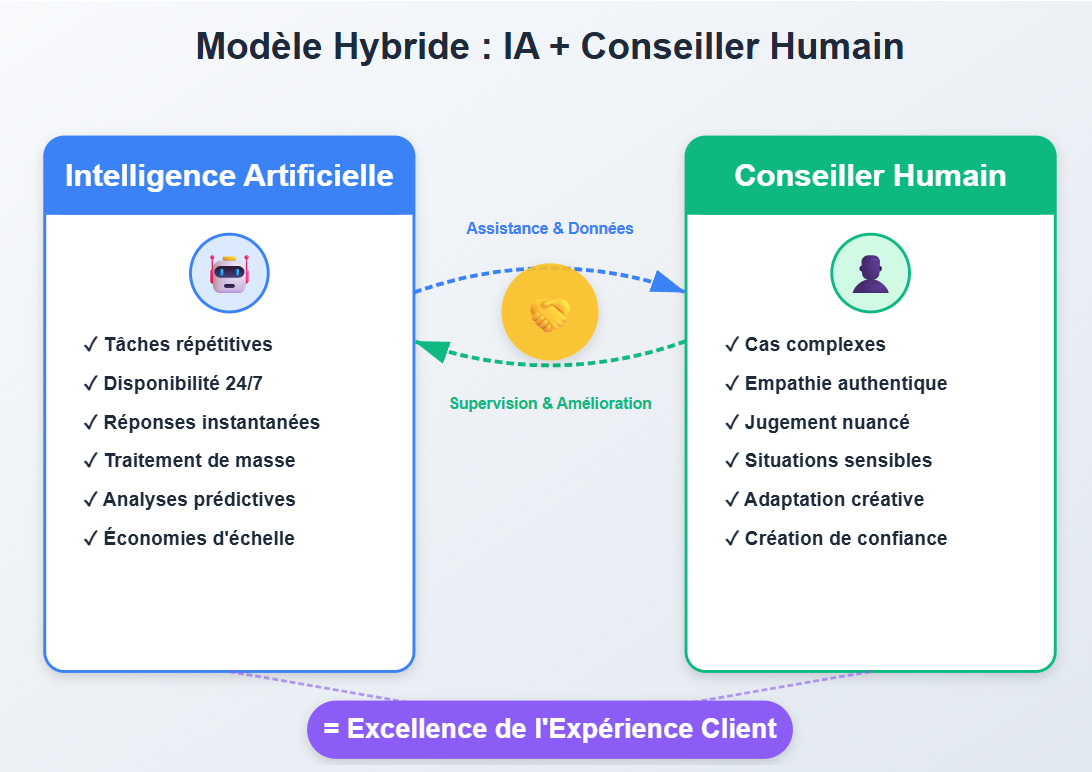 Modèle Hybride : IA + Conseiller Humain

Intelligence Artificielle

✓ Tâches répétitives
✓ Disponibilité 24/7
✓ Réponses instantanées
✓ Traitement de masse
✓ Analyses prédictives
✓ Économies d'échelle

Assistance & Données

Supervision & Amélioration

Conseiller Humain

✓ Cas complexes
✓ Empathie authentique
✓ Jugement nuancé
✓ Situations sensibles
✓ Adaptation créative
✓ Création de confiance

= Excellence de l'Expérience Client